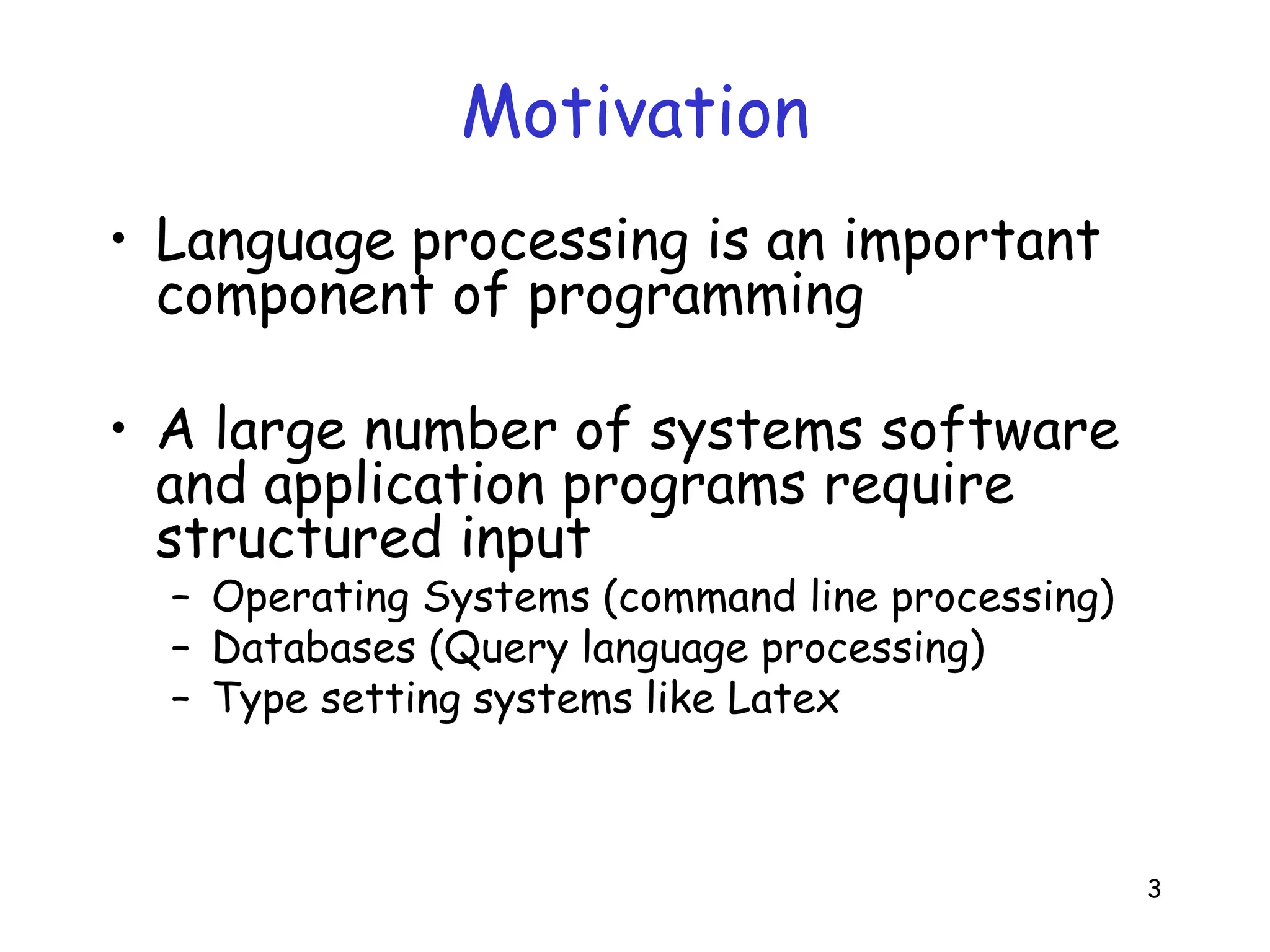 Motivation

• Language processing is an important component of programming

• A large number of systems software and application programs require structured input
 – Operating Systems (command line processing)
 – Databases (Query language processing)
 – Type setting systems like Latex

3